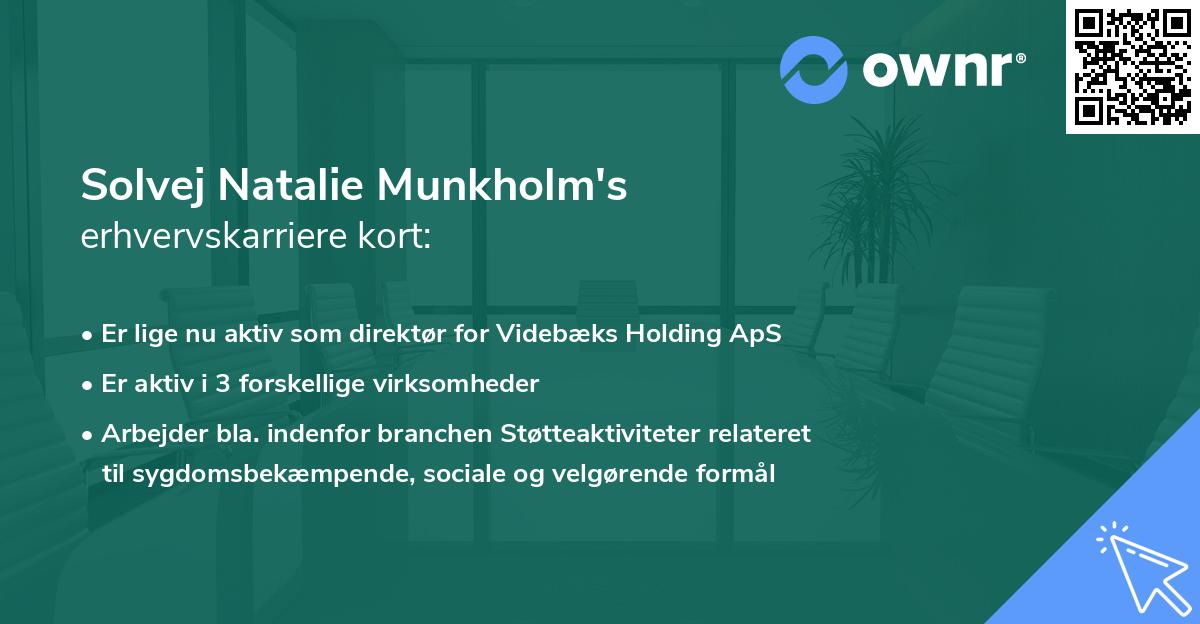 ownr®

Solvej Natalie Munkholm's
erhvervskarriere kort:

• Er lige nu aktiv som direktør for Videbæks Holding ApS
• Er aktiv i 3 forskellige virksomheder
• Arbejder bla. indenfor branchen Støtteaktiviteter relateret til sygdomsbekæmpende, sociale og velgørende formål